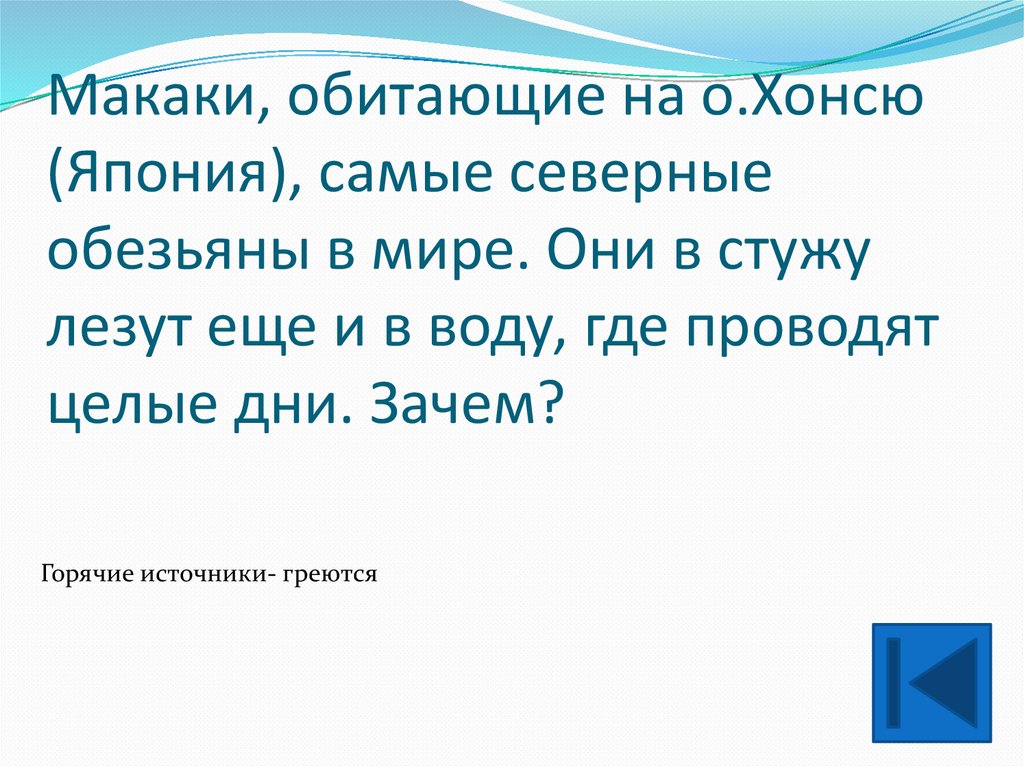 Макаки, обитающие на о.Хонсю (Япония), самые северные обезьяны в мире. Они в стужу лезут еще и в воду, где проводят целые дни. Зачем?

Горячие источники- греются